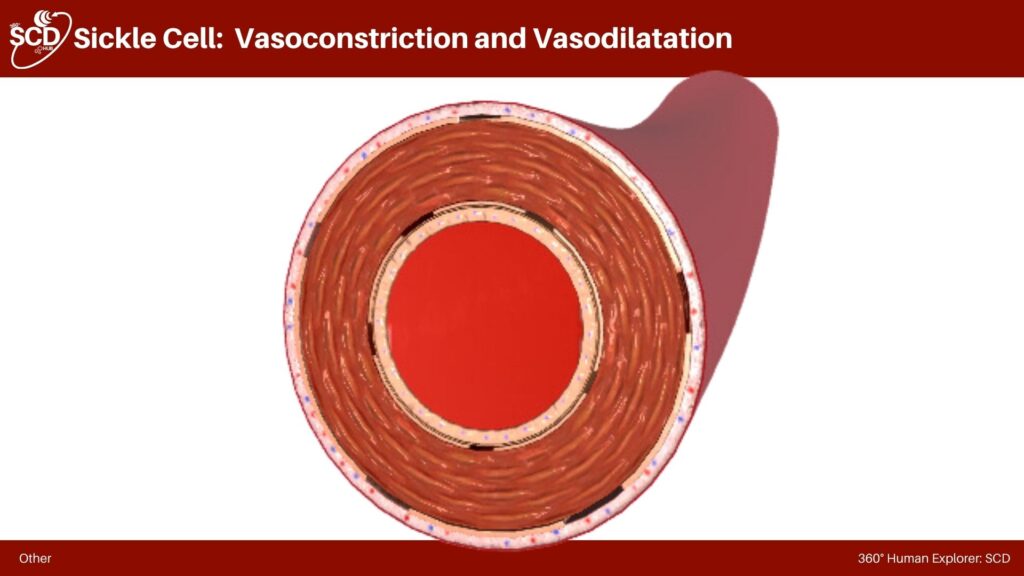 SCD HUB

Sickle Cell: Vasoconstriction and Vasodilatation

Other

360° Human Explorer: SCD